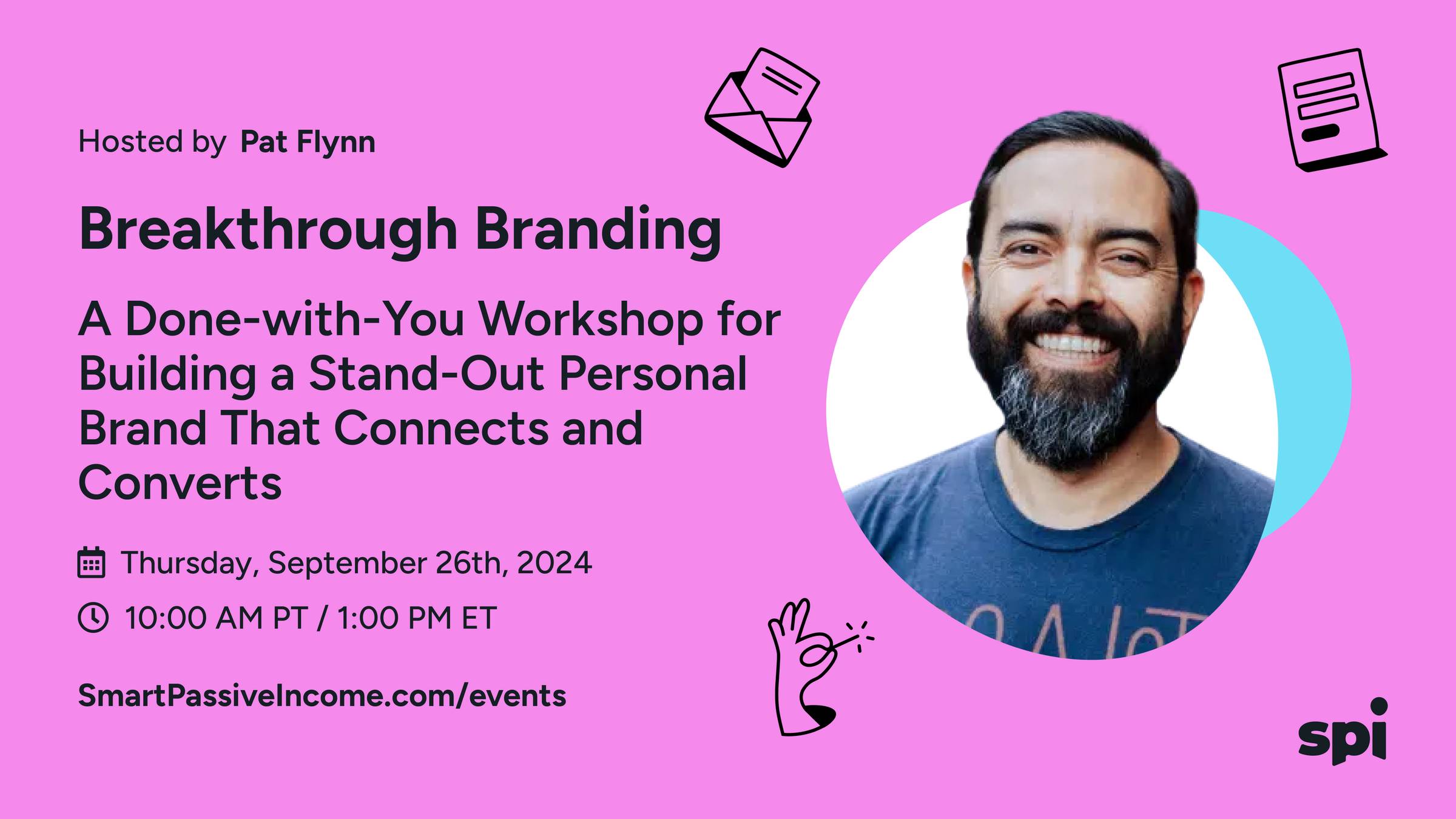 Hosted by Pat Flynn

Breakthrough Branding

A Done-with-You Workshop for Building a Stand-Out Personal Brand That Connects and Converts

Thursday, September 26th, 2024

10:00 AM PT / 1:00 PM ET

SmartPassiveIncome.com/events

spi